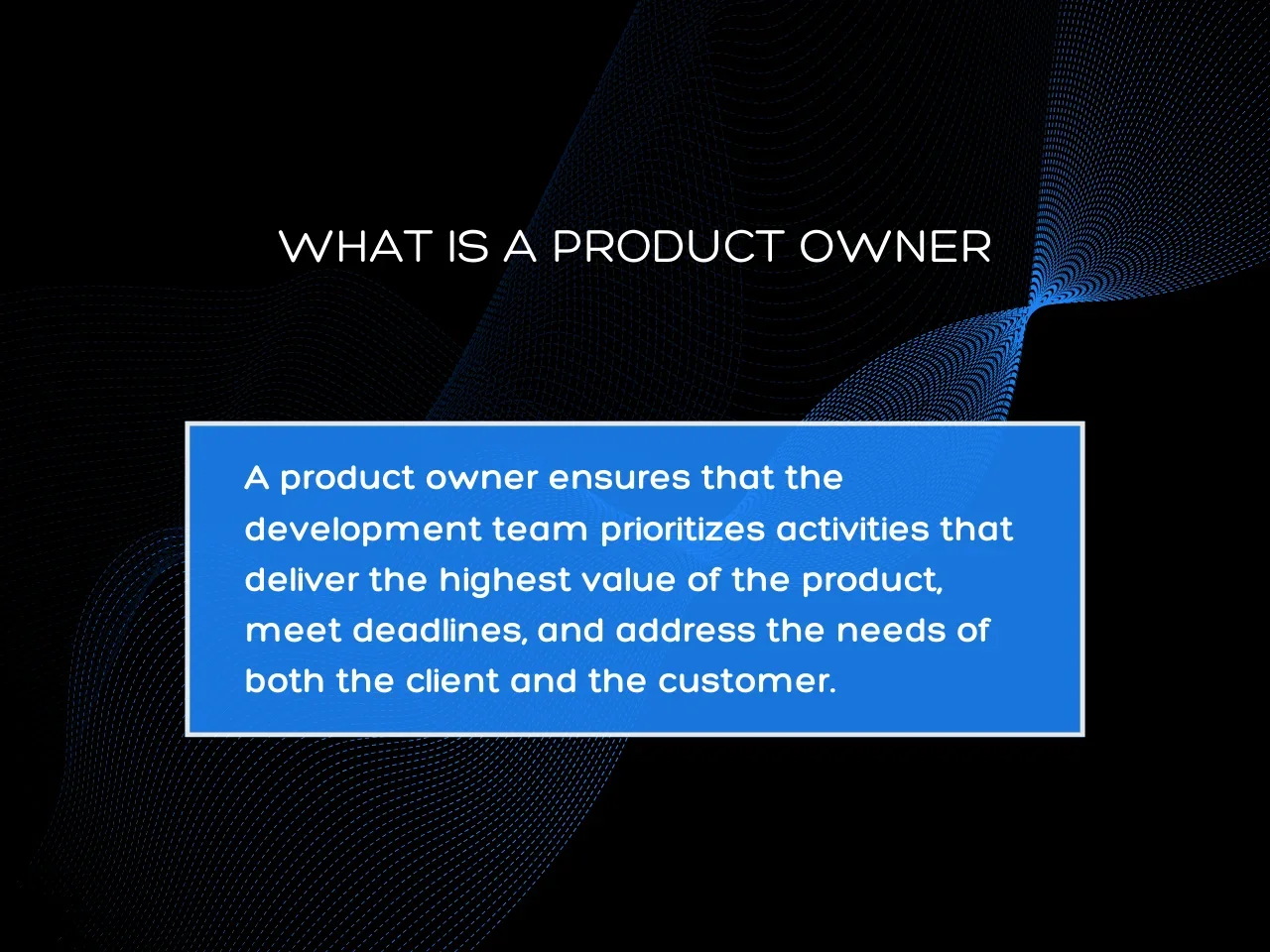 WHAT IS A PRODUCT OWNER

A product owner ensures that the development team prioritizes activities that deliver the highest value of the product, meet deadlines, and address the needs of both the client and the customer.